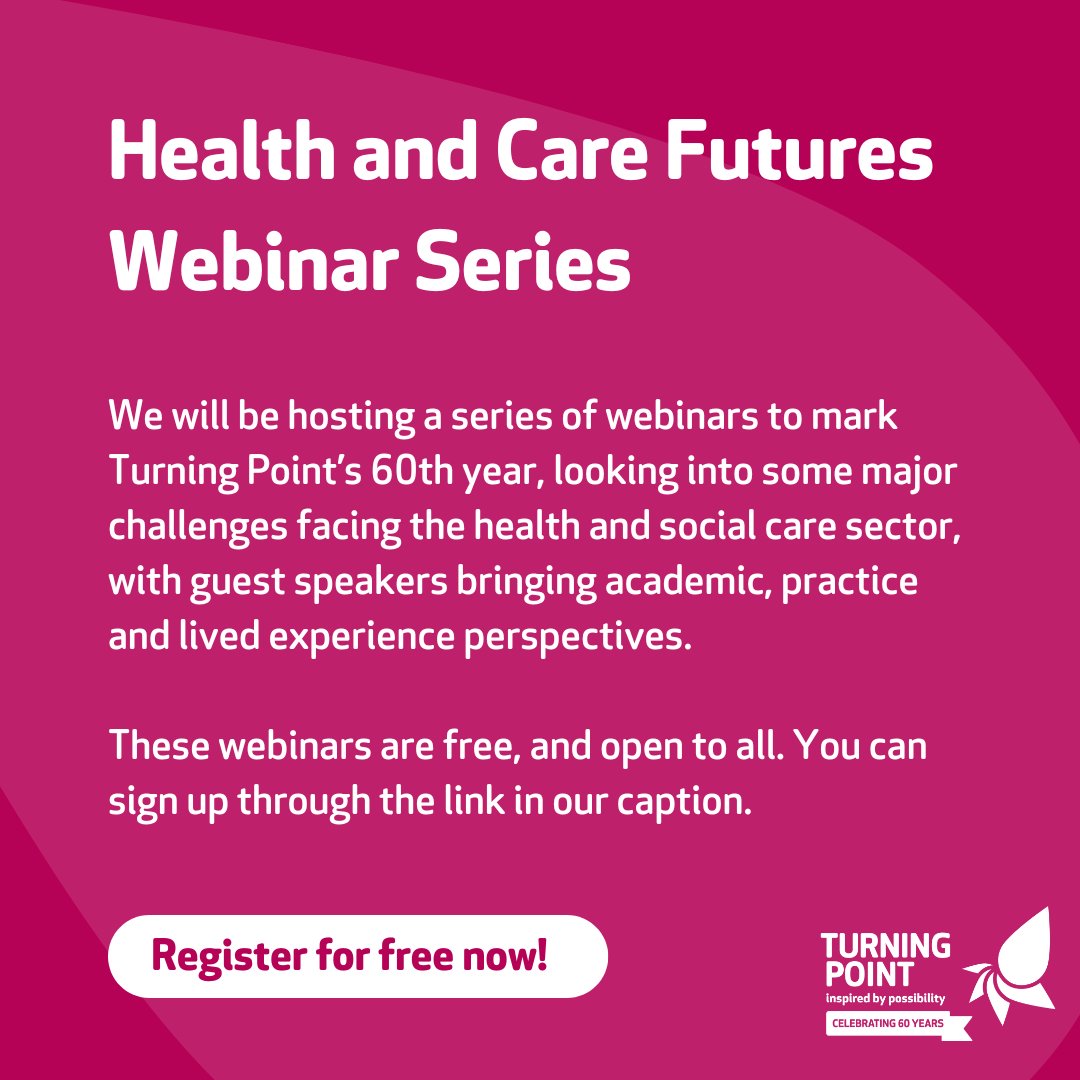 Health and Care Futures Webinar Series

We will be hosting a series of webinars to mark Turning Point's 60th year, looking into some major challenges facing the health and social care sector, with guest speakers bringing academic, practice and lived experience perspectives.

These webinars are free, and open to all. You can sign up through the link in our caption.

Register for free now!

TURNING POINT
inspired by possibility
CELEBRATING 60 YEARS